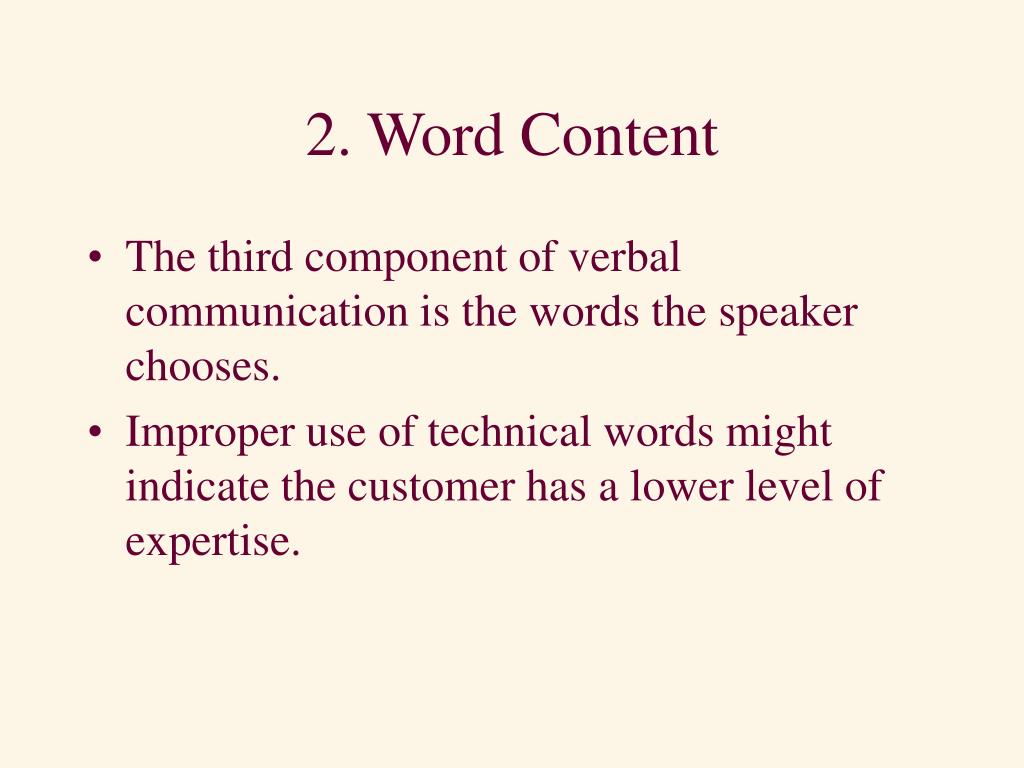 2. Word Content

• The third component of verbal communication is the words the speaker chooses.

• Improper use of technical words might indicate the customer has a lower level of expertise.